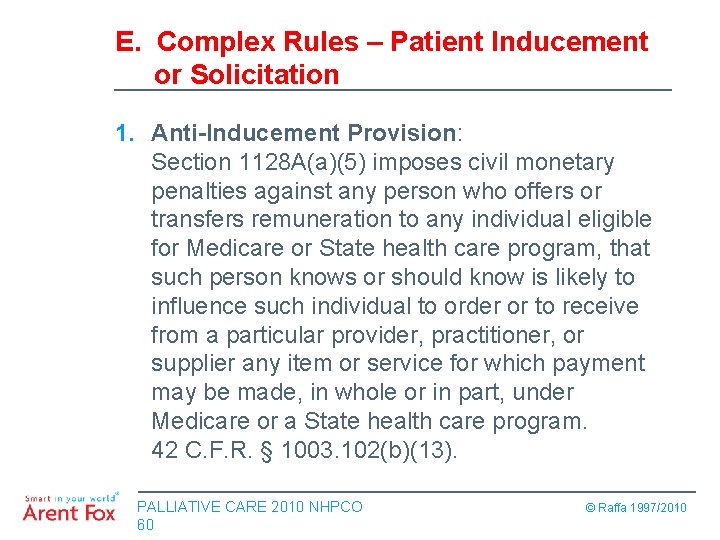 E. Complex Rules – Patient Inducement or Solicitation

1. Anti-Inducement Provision:
Section 1128A(a)(5) imposes civil monetary penalties against any person who offers or transfers remuneration to any individual eligible for Medicare or State health care program, that such person knows or should know is likely to influence such individual to order or to receive from a particular provider, practitioner, or supplier any item or service for which payment may be made, in whole or in part, under Medicare or a State health care program.
42 C.F.R. § 1003.102(b)(13).

Smart in your world®
Arent Fox

PALLIATIVE CARE 2010 NHPCO
60

© Raffa 1997/2010